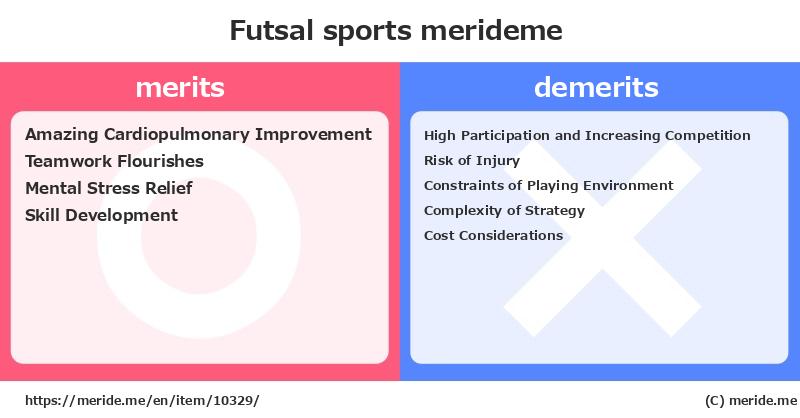 Futsal sports merideme

merits

Amazing Cardiopulmonary Improvement
Teamwork Flourishes
Mental Stress Relief
Skill Development

demerits

High Participation and Increasing Competition
Risk of Injury
Constraints of Playing Environment
Complexity of Strategy
Cost Considerations

https://meride.me/en/item/10329/

(C) meride.me